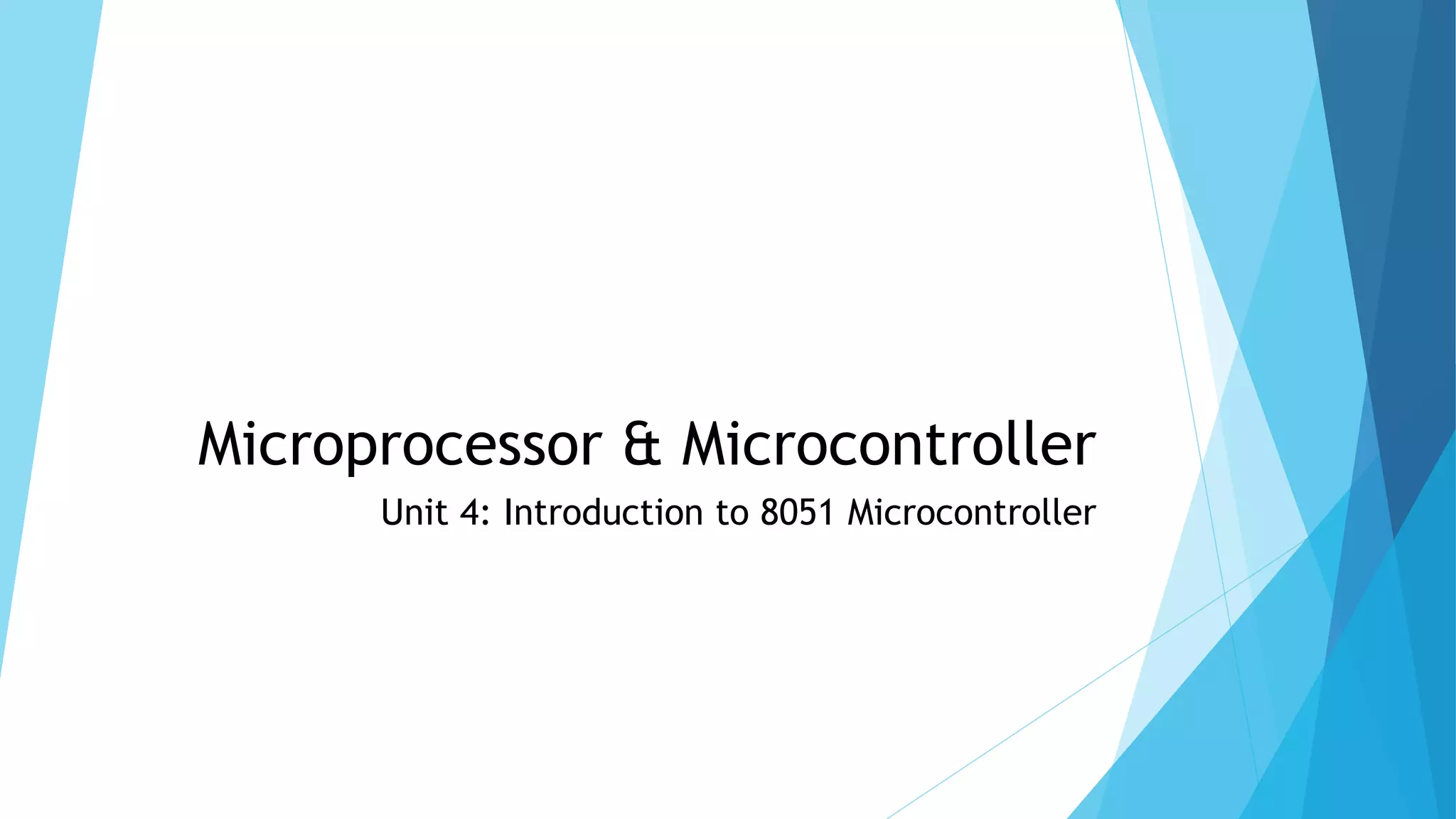 Microprocessor & Microcontroller

Unit 4: Introduction to 8051 Microcontroller